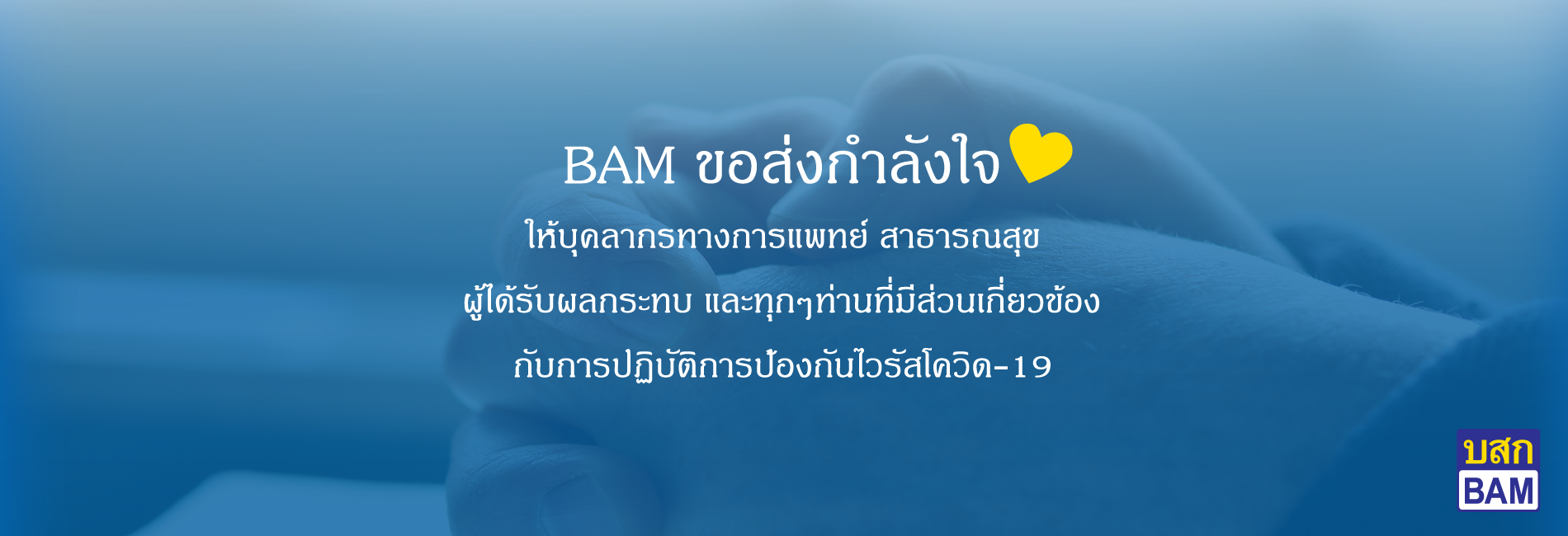 BAM ขอส่งกำลังใจ

ให้บุคลากรทางการแพทย์ สาธารณสุข

ผู้ได้รับผลกระทบ และทุกๆท่านที่มีส่วนเกี่ยวข้อง

กับการปฏิบัติการป้องกันไวรัสโควิด-19

บสก
BAM